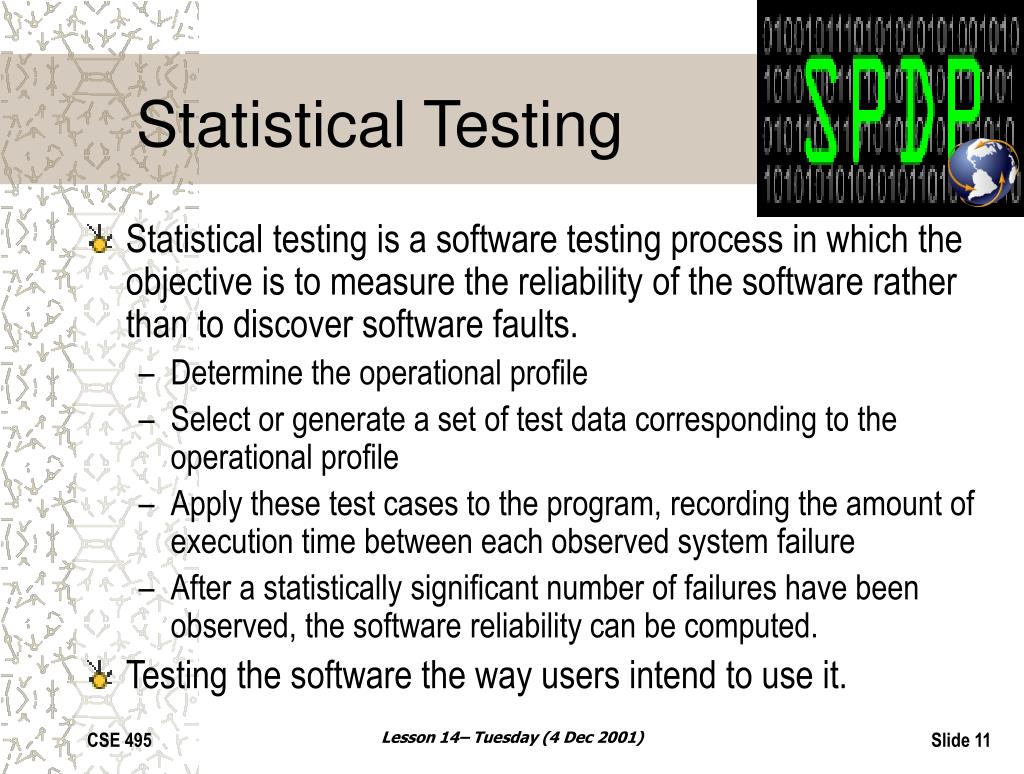 Statistical Testing

SPDP

Statistical testing is a software testing process in which the objective is to measure the reliability of the software rather than to discover software faults.

– Determine the operational profile
– Select or generate a set of test data corresponding to the operational profile
– Apply these test cases to the program, recording the amount of execution time between each observed system failure
– After a statistically significant number of failures have been observed, the software reliability can be computed.

Testing the software the way users intend to use it.

CSE 495

Lesson 14– Tuesday (4 Dec 2001)

Slide 11